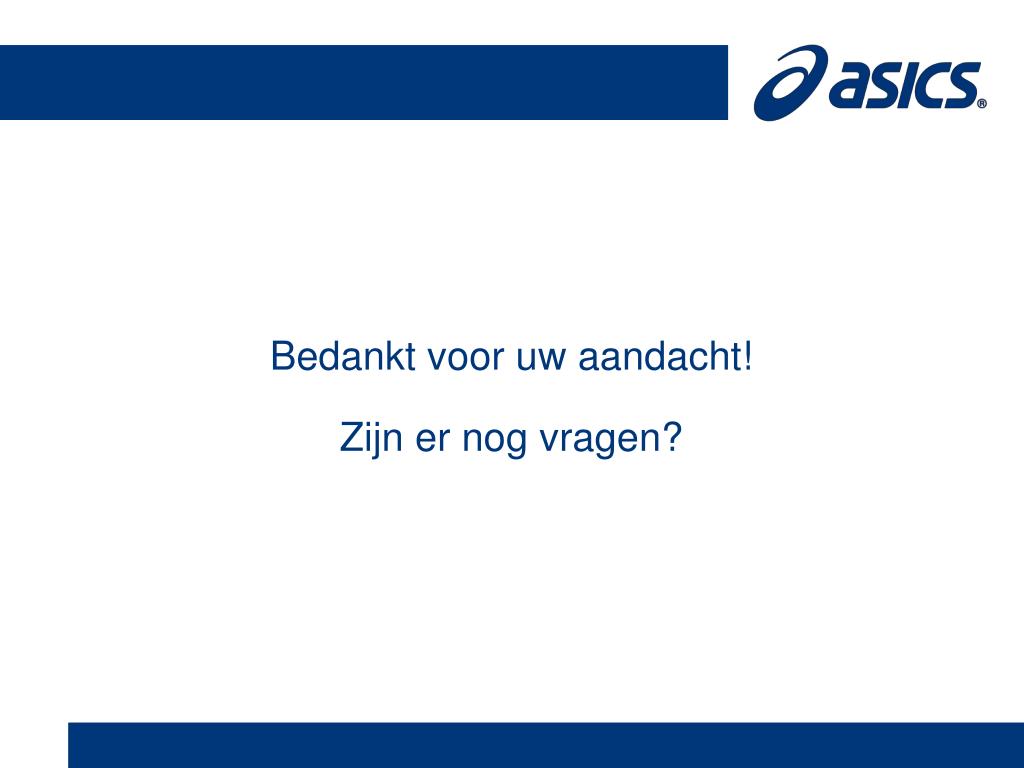 asics®

Bedankt voor uw aandacht!

Zijn er nog vragen?